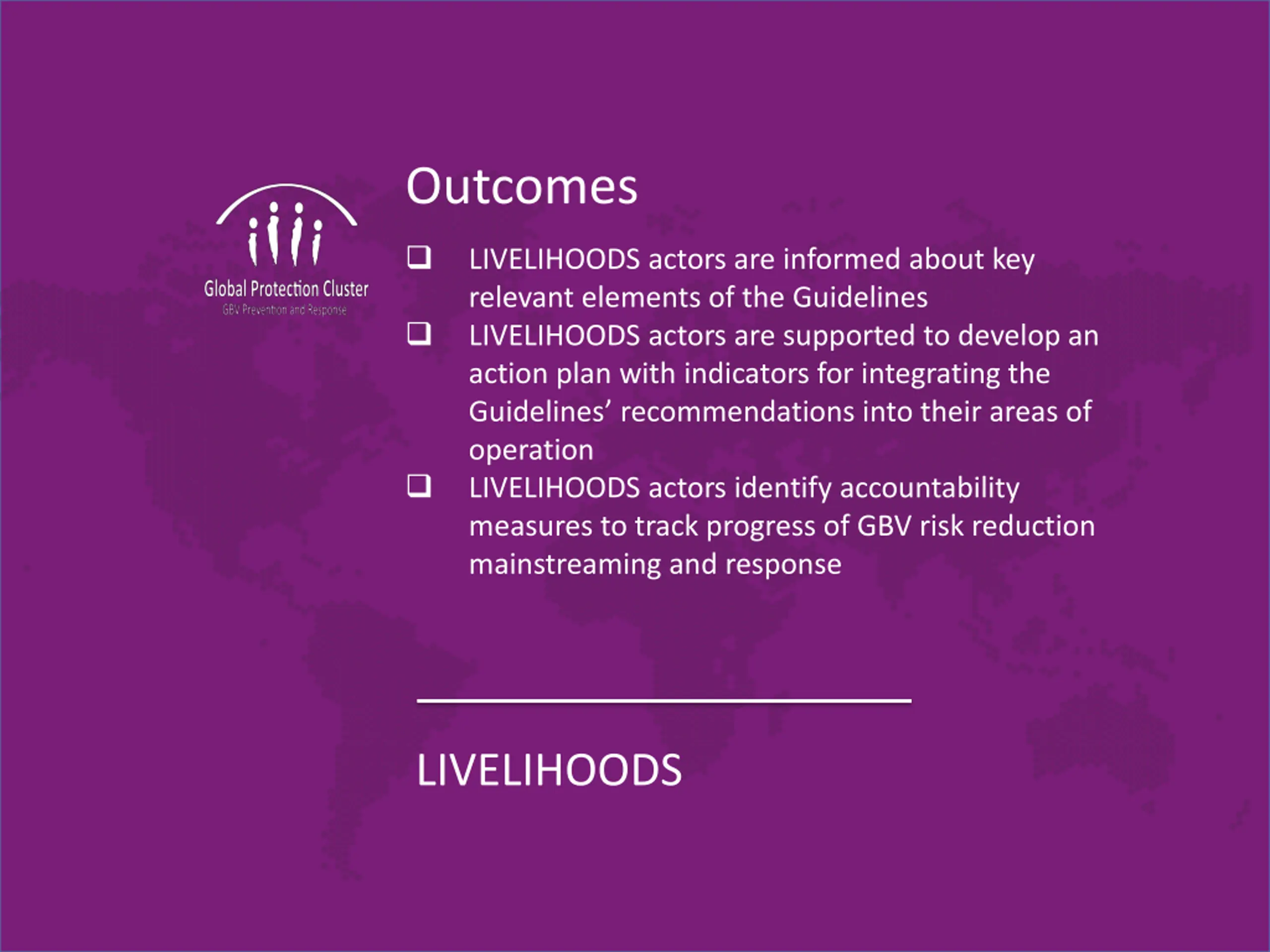 Global Protection Cluster
GBV Prevention and Response

Outcomes

❑ LIVELIHOODS actors are informed about key relevant elements of the Guidelines
❑ LIVELIHOODS actors are supported to develop an action plan with indicators for integrating the Guidelines' recommendations into their areas of operation
❑ LIVELIHOODS actors identify accountability measures to track progress of GBV risk reduction mainstreaming and response

LIVELIHOODS